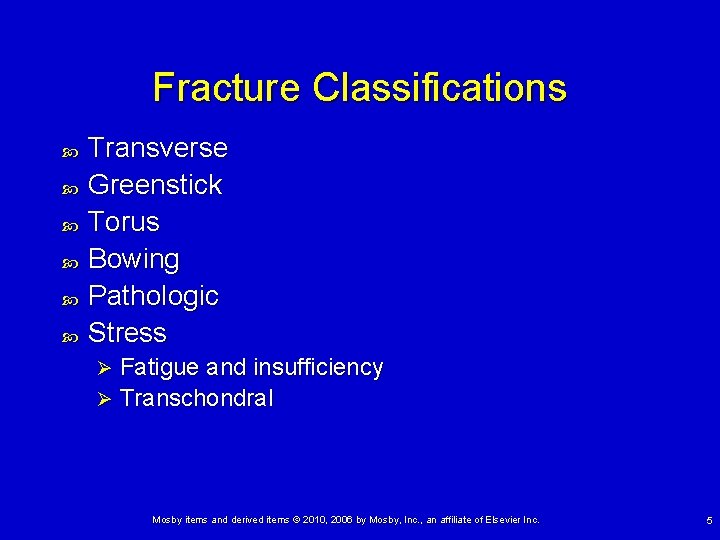 Fracture Classifications

Transverse
Greenstick
Torus
Bowing
Pathologic
Stress
Fatigue and insufficiency
Transchondral

Mosby items and derived items © 2010, 2006 by Mosby, Inc., an affiliate of Elsevier Inc.

5